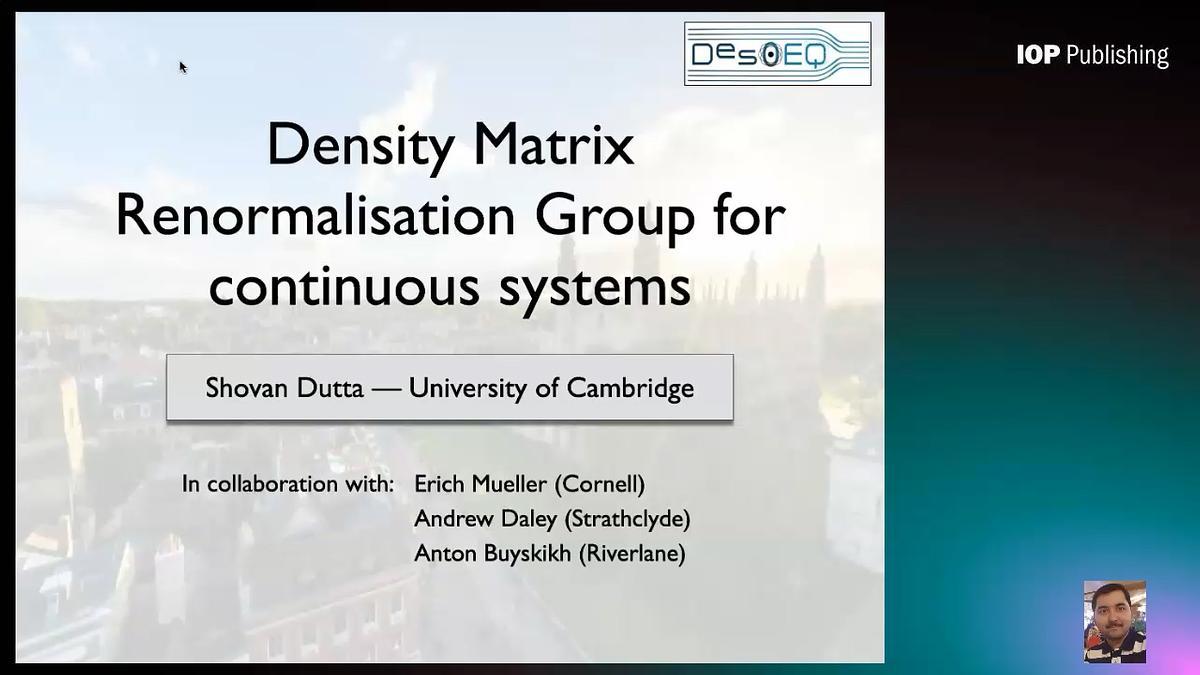 DesOEQ

IOP Publishing

Density Matrix Renormalisation Group for continuous systems

Shovan Dutta — University of Cambridge

In collaboration with: Erich Mueller (Cornell)
Andrew Daley (Strathclyde)
Anton Buyskikh (Riverlane)